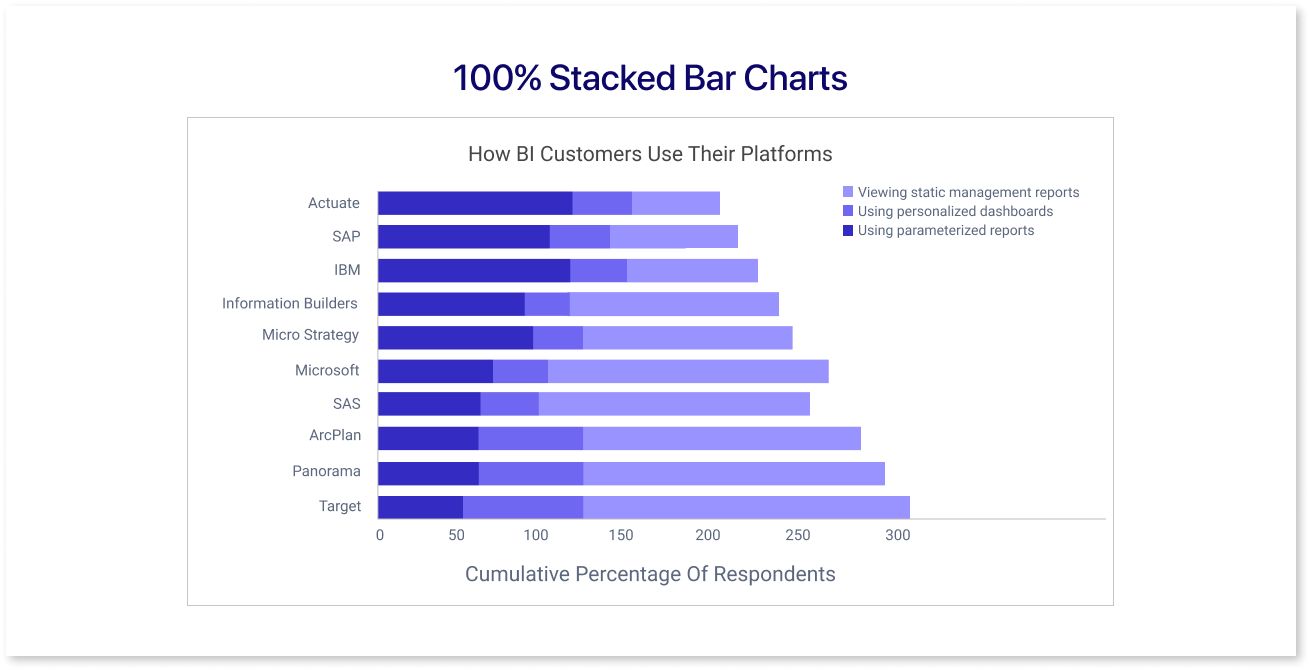 100% Stacked Bar Charts

How BI Customers Use Their Platforms

Viewing static management reports
Using personalized dashboards
Using parameterized reports

Actuate
SAP
IBM
Information Builders
Micro Strategy
Microsoft
SAS
ArcPlan
Panorama
Target

0
50
100
150
200
250
300

Cumulative Percentage Of Respondents